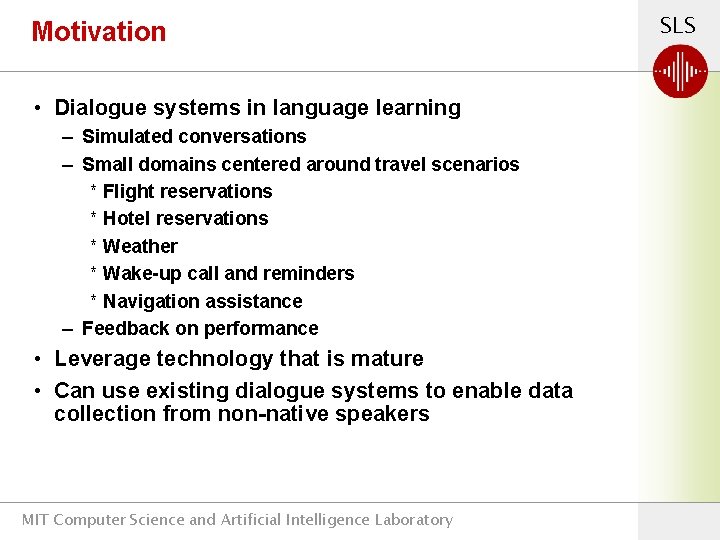 Motivation

SLS

• Dialogue systems in language learning
– Simulated conversations
– Small domains centered around travel scenarios
* Flight reservations
* Hotel reservations
* Weather
* Wake-up call and reminders
* Navigation assistance
– Feedback on performance
• Leverage technology that is mature
• Can use existing dialogue systems to enable data collection from non-native speakers

MIT Computer Science and Artificial Intelligence Laboratory